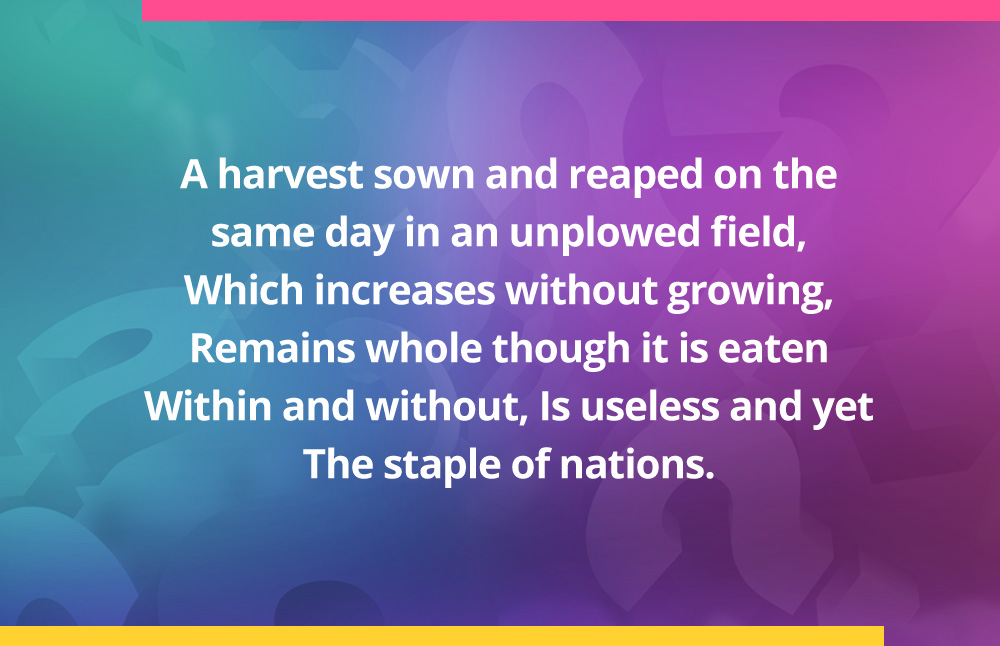 A harvest sown and reaped on the same day in an unplowed field, Which increases without growing, Remains whole though it is eaten Within and without, Is useless and yet The staple of nations.